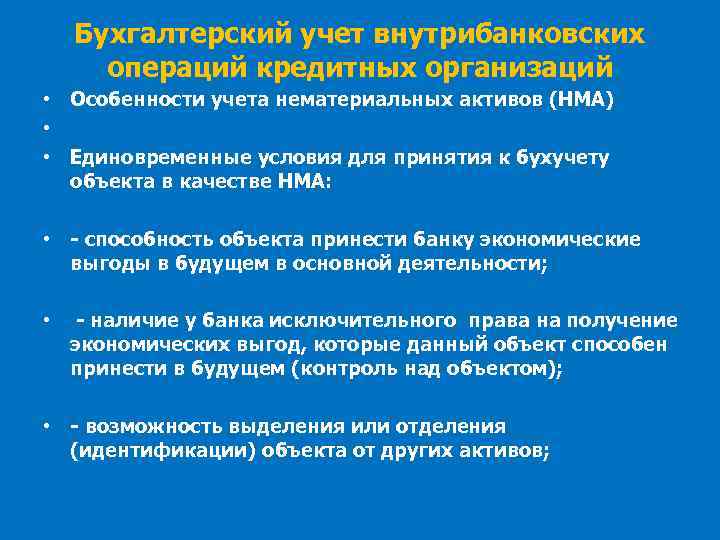 Бухгалтерский учет внутрибанковских операций кредитных организаций

• Особенности учета нематериальных активов (НМА)
•
• Единовременные условия для принятия к бухучету объекта в качестве НМА:

• - способность объекта принести банку экономические выгоды в будущем в основной деятельности;

• - наличие у банка исключительного права на получение экономических выгод, которые данный объект способен принести в будущем (контроль над объектом);

• - возможность выделения или отделения (идентификации) объекта от других активов;